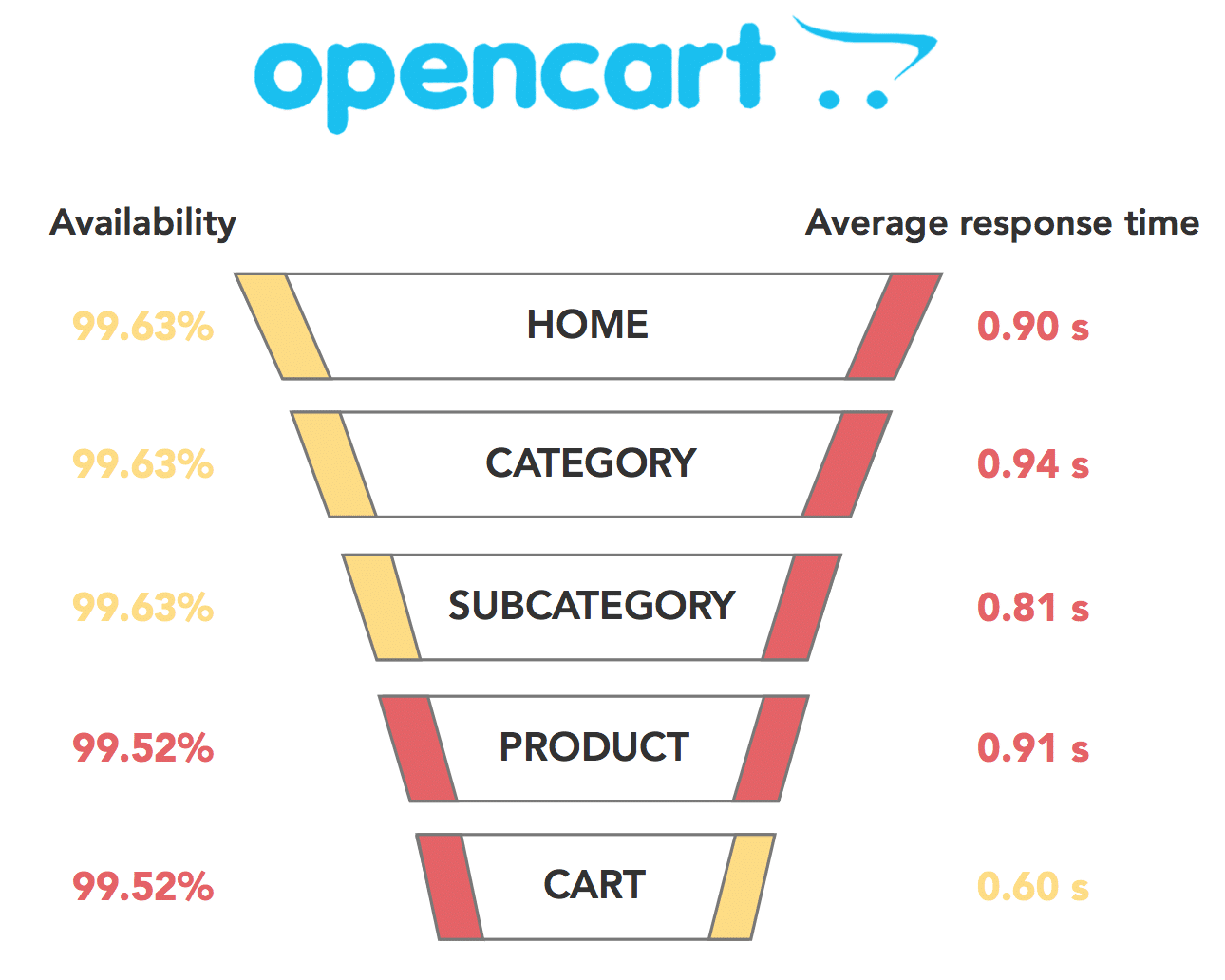 opencart

Availability

Average response time

99.63%

HOME

0.90 s

99.63%

CATEGORY

0.94 s

99.63%

SUBCATEGORY

0.81 s

99.52%

PRODUCT

0.91 s

99.52%

CART

0.60 s